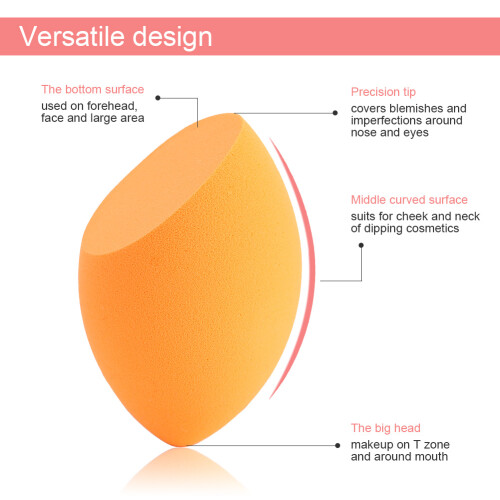 Versatile design

The bottom surface
used on forehead, face and large area

Precision tip
covers blemishes and imperfections around nose and eyes

Middle curved surface
suits for cheek and neck of dipping cosmetics

The big head
makeup on T zone and around mouth